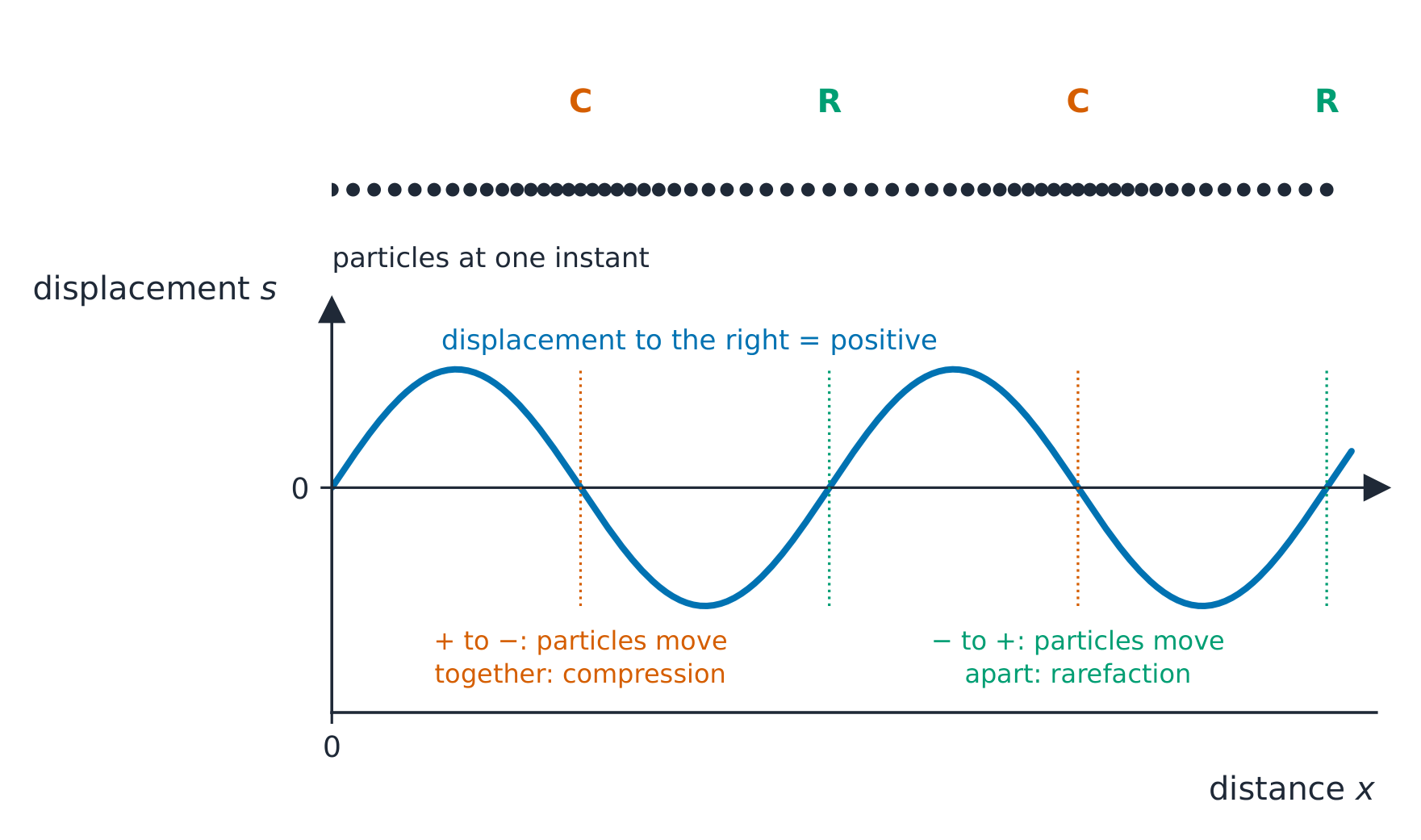 C R C R

particles at one instant

displacement $s$

displacement to the right = positive

0

+ to −: particles move together: compression

− to +: particles move apart: rarefaction

0

distance $x$